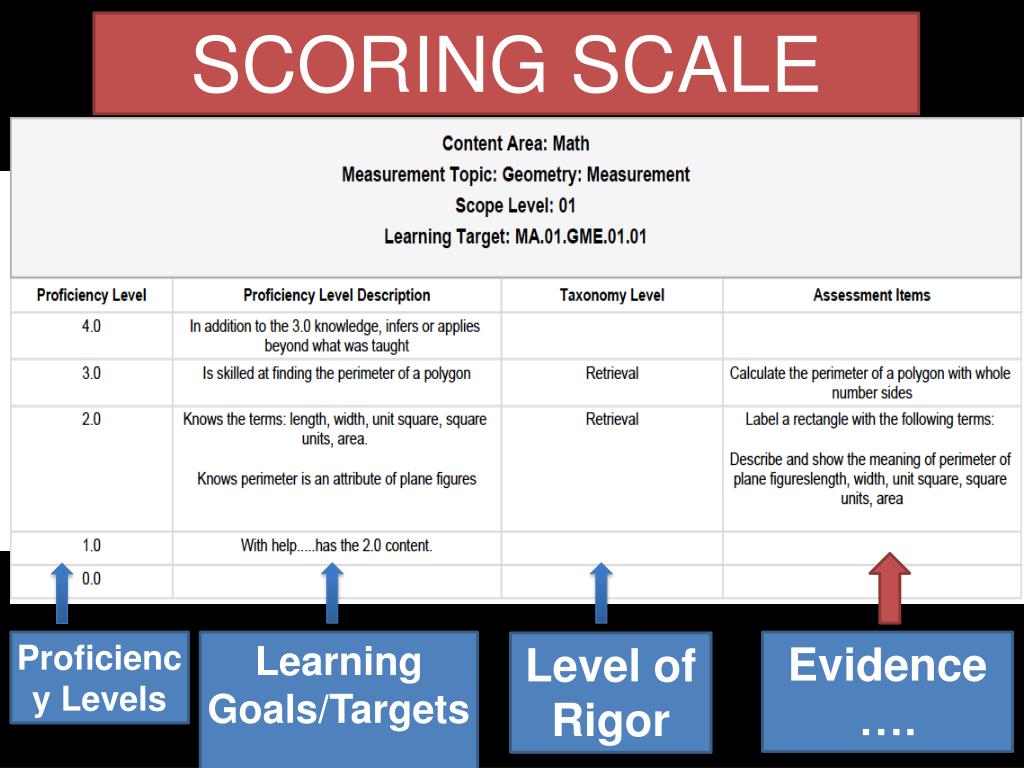 SCORING SCALE

Content Area: Math
Measurement Topic: Geometry: Measurement
Scope Level: 01
Learning Target: MA.01.GME.01.01

| Proficiency Level | Proficiency Level Description | Taxonomy Level | Assessment Items |
|---|---|---|---|
| 4.0 | In addition to the 3.0 knowledge, infers or applies beyond what was taught | | |
| 3.0 | Is skilled at finding the perimeter of a polygon | Retrieval | Calculate the perimeter of a polygon with whole number sides |
| 2.0 | Knows the terms: length, width, unit square, square units, area. Knows perimeter is an attribute of plane figures | Retrieval | Label a rectangle with the following terms: Describe and show the meaning of perimeter of plane figureslength, width, unit square, square units, area |
| 1.0 | With help.....has the 2.0 content. | | |
| 0.0 | | | |

Proficiency Levels

Learning Goals/Targets

Level of Rigor

Evidence ….